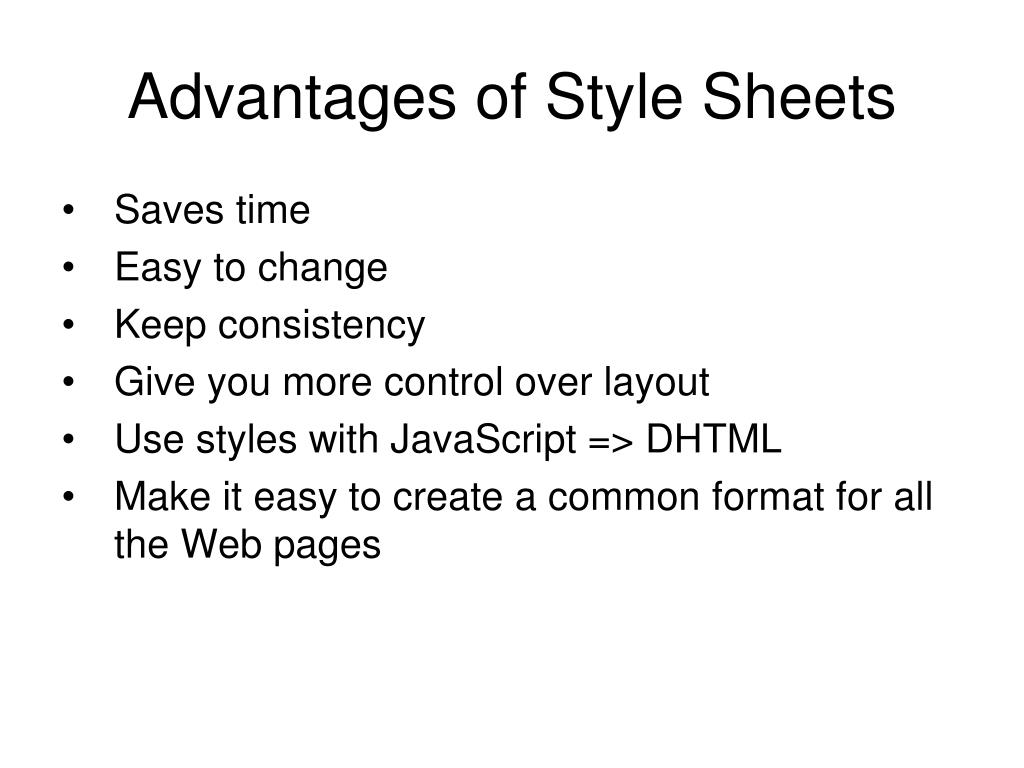 Advantages of Style Sheets

• Saves time
• Easy to change
• Keep consistency
• Give you more control over layout
• Use styles with JavaScript => DHTML
• Make it easy to create a common format for all the Web pages